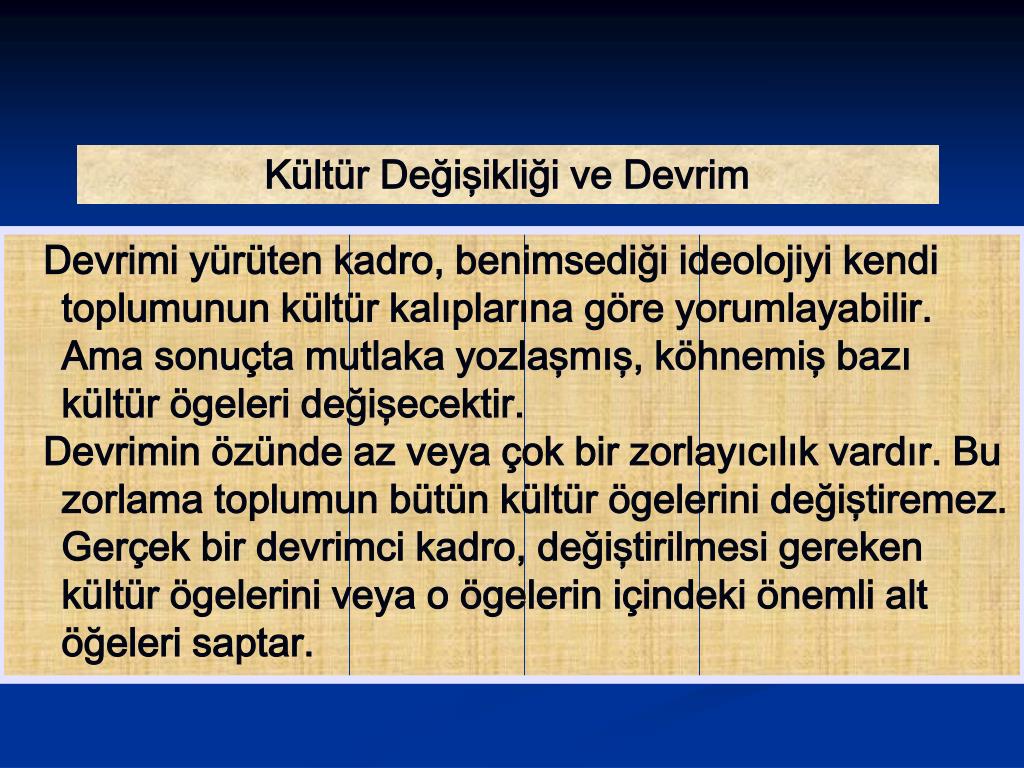 Kültür Değişikliği ve Devrim

Devrimi yürüten kadro, benimsediği ideolojiyi kendi toplumunun kültür kalıplarına göre yorumlayabilir. Ama sonuçta mutlaka yozlaşmış, köhnemiş bazı kültür ögeleri değişecektir.

Devrimin özünde az veya çok bir zorlayıcılık vardır. Bu zorlama toplumun bütün kültür ögelerini değiştiremez. Gerçek bir devrimci kadro, değiştirilmesi gereken kültür ögelerini veya o ögelerin içindeki önemli alt öğeleri saptar.